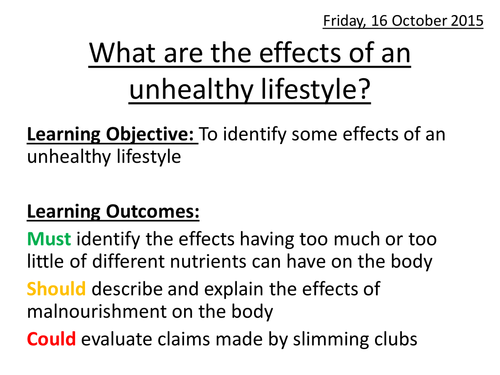 Friday, 16 October 2015

What are the effects of an unhealthy lifestyle?

Learning Objective: To identify some effects of an unhealthy lifestyle

Learning Outcomes:

Must identify the effects having too much or too little of different nutrients can have on the body

Should describe and explain the effects of malnourishment on the body

Could evaluate claims made by slimming clubs